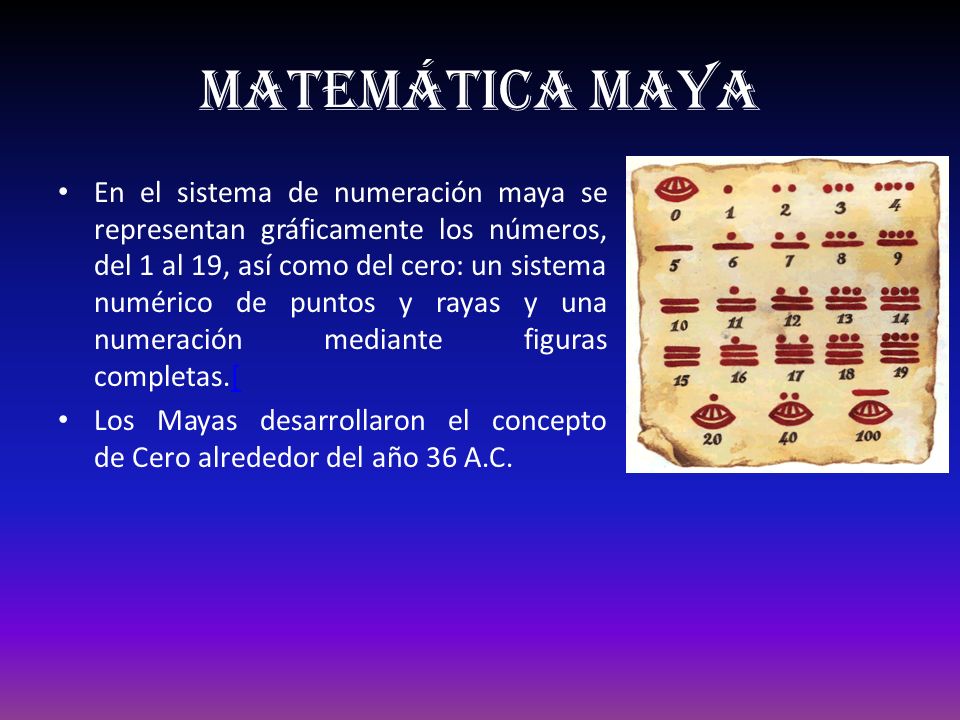 MATEMÁTICA MAYA

• En el sistema de numeración maya se representan gráficamente los números, del 1 al 19, así como del cero: un sistema numérico de puntos y rayas y una numeración mediante figuras completas.[

• Los Mayas desarrollaron el concepto de Cero alrededor del año 36 A.C.

0 1 2 3 4
5 6 7 8 9
10 11 12 13 14
15 16 17 18 19
20 40 100